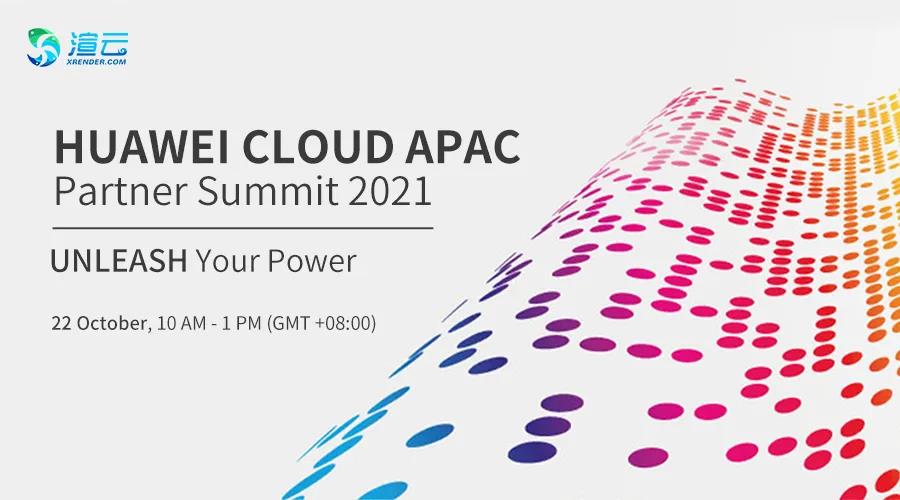 渲云
XRENDER.COM

HUAWEI CLOUD APAC
Partner Summit 2021

UNLEASH Your Power

22 October, 10 AM - 1 PM (GMT +08:00)